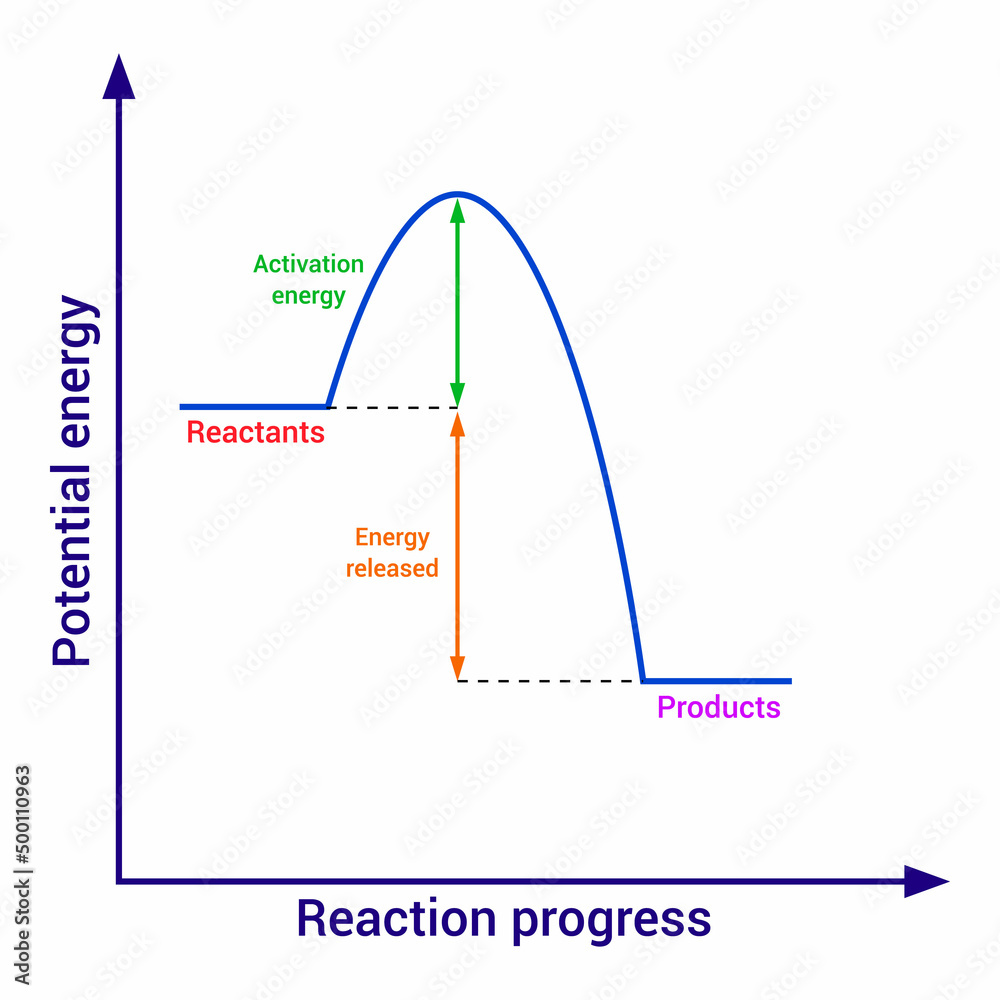 Potential energy

Activation energy

Reactants

Energy released

Products

Reaction progress

Adobe Stock | #500110963